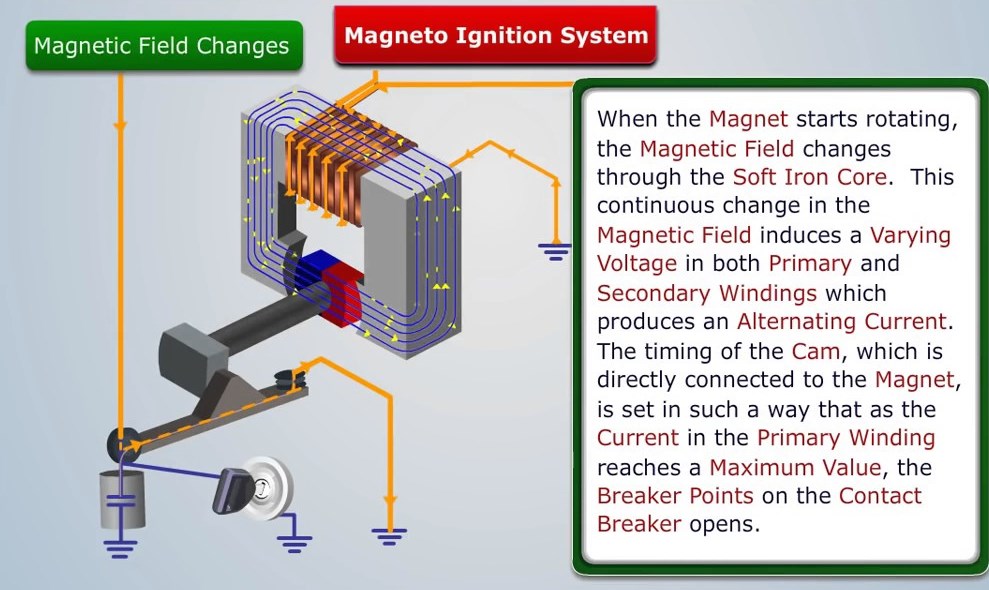 Magnetic Field Changes

Magneto Ignition System

When the Magnet starts rotating, the Magnetic Field changes through the Soft Iron Core. This continuous change in the Magnetic Field induces a Varying Voltage in both Primary and Secondary Windings which produces an Alternating Current. The timing of the Cam, which is directly connected to the Magnet, is set in such a way that as the Current in the Primary Winding reaches a Maximum Value, the Breaker Points on the Contact Breaker opens.